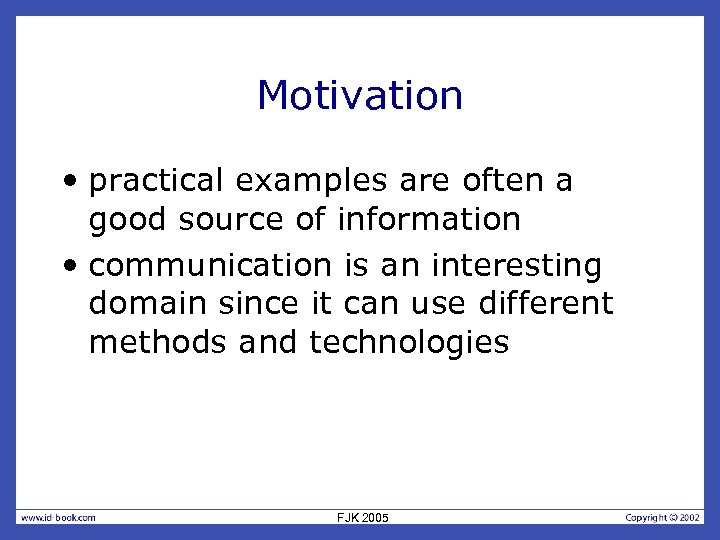 Motivation

• practical examples are often a good source of information

• communication is an interesting domain since it can use different methods and technologies

www.id-book.com

FJK 2005

Copyright © 2002